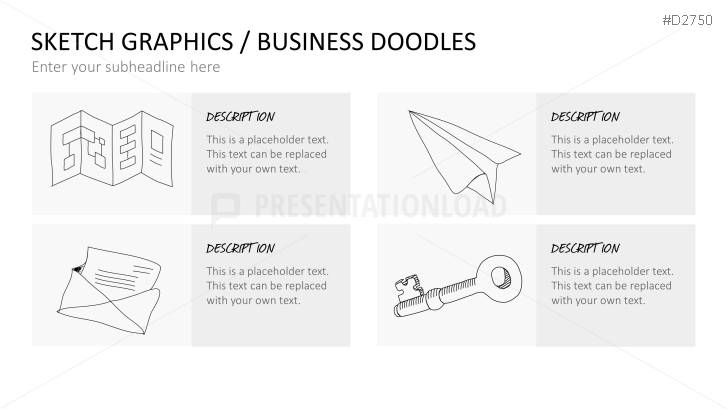 #D2750

SKETCH GRAPHICS / BUSINESS DOODLES

Enter your subheadline here

DESCRIPTION

This is a placeholder text. This text can be replaced with your own text.

DESCRIPTION

This is a placeholder text. This text can be replaced with your own text.

PRESENTATIONLOAD

DESCRIPTION

This is a placeholder text. This text can be replaced with your own text.

DESCRIPTION

This is a placeholder text. This text can be replaced with your own text.